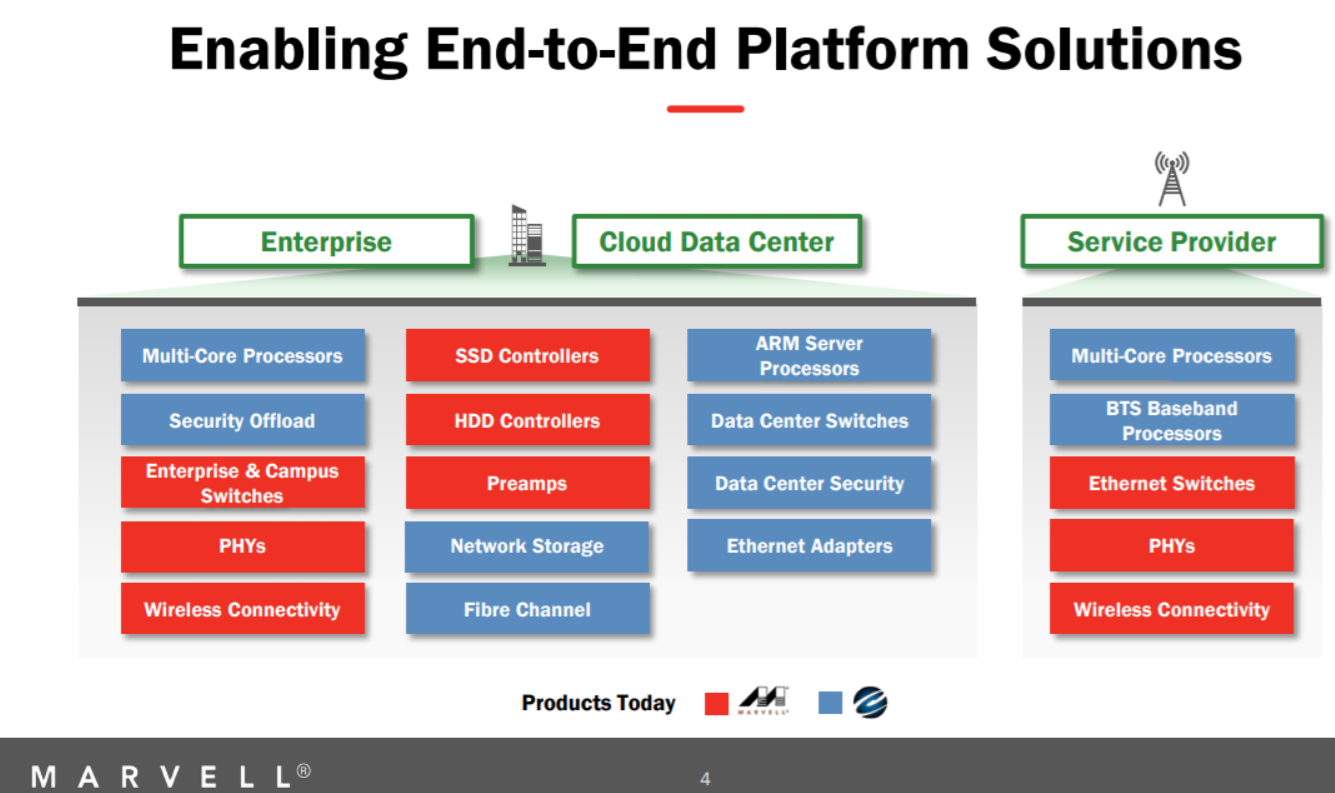 Enabling End-to-End Platform Solutions

Enterprise

Cloud Data Center

Service Provider

Multi-Core Processors

Security Offload

Enterprise & Campus Switches

PHYs

Wireless Connectivity

SSD Controllers

HDD Controllers

Preamps

Network Storage

Fibre Channel

ARM Server Processors

Data Center Switches

Data Center Security

Ethernet Adapters

Multi-Core Processors

BTS Baseband Processors

Ethernet Switches

PHYs

Wireless Connectivity

Products Today MARVELL

MARVELL®

4